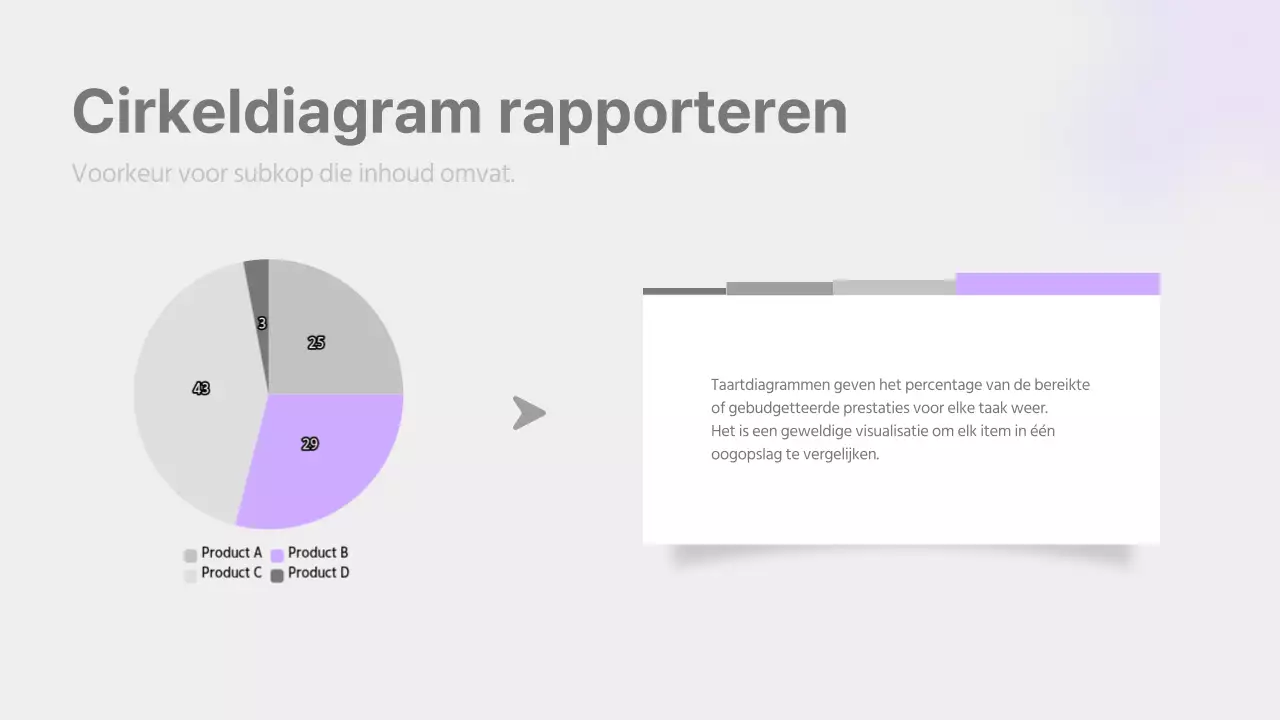 Cirkeldiagram rapporteren

Voorkeur voor subkop die inhoud omvat.

3
25
43
29

Product A
Product B
Product C
Product D

Taartdiagrammen geven het percentage van de bereikte of gebudgetteerde prestaties voor elke taak weer.
Het is een geweldige visualisatie om elk item in één oogopslag te vergelijken.